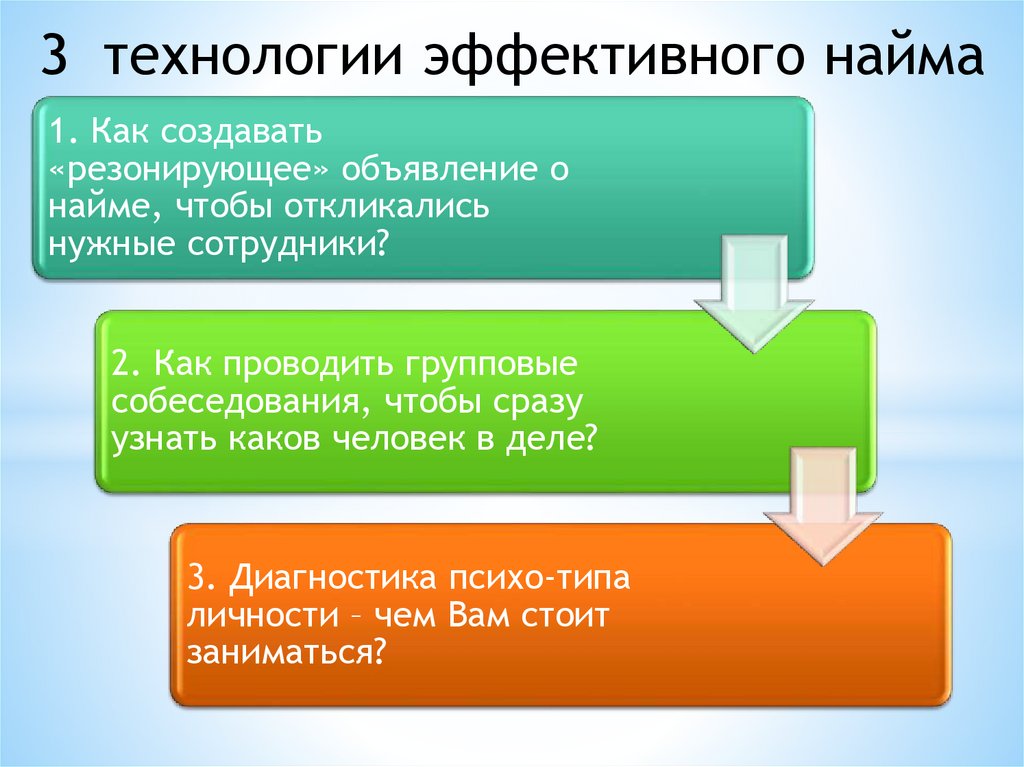 3 технологии эффективного найма

1. Как создавать «резонирующее» объявление о найме, чтобы откликались нужные сотрудники?

2. Как проводить групповые собеседования, чтобы сразу узнать каков человек в деле?

3. Диагностика психо-типа личности – чем Вам стоит заниматься?